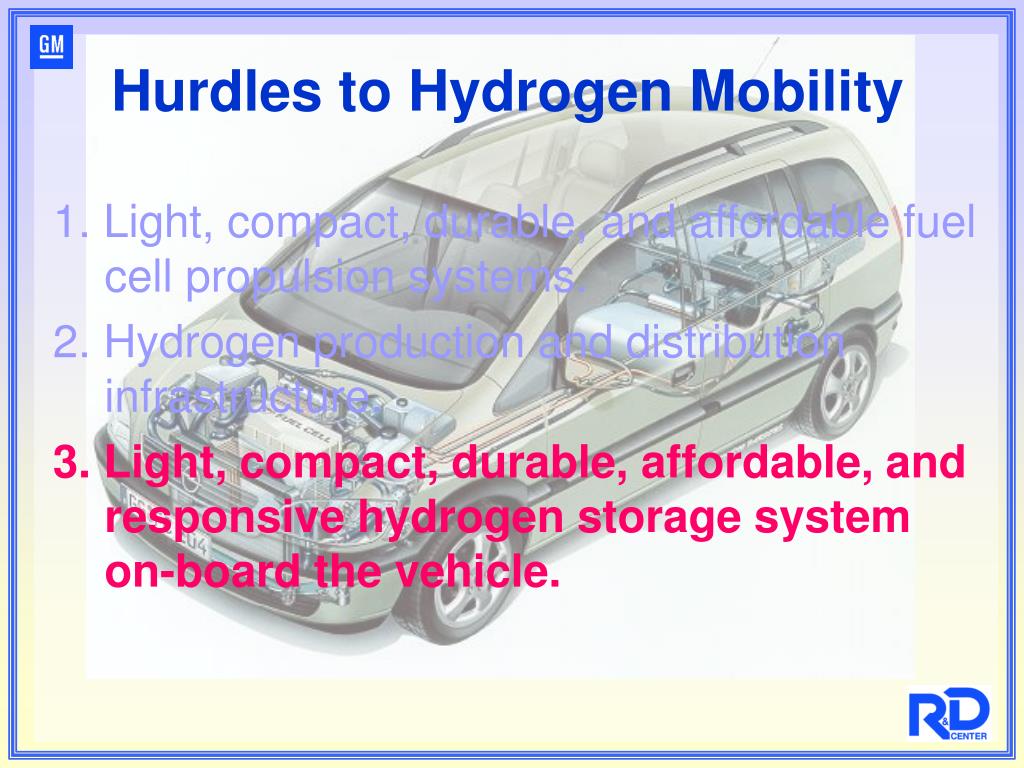 GM

Hurdles to Hydrogen Mobility

1. Light, compact, durable, and affordable fuel cell propulsion systems.

2. Hydrogen production and distribution infrastructure.

3. Light, compact, durable, affordable, and responsive hydrogen storage system on-board the vehicle.

FUEL CELL

R&D CENTER